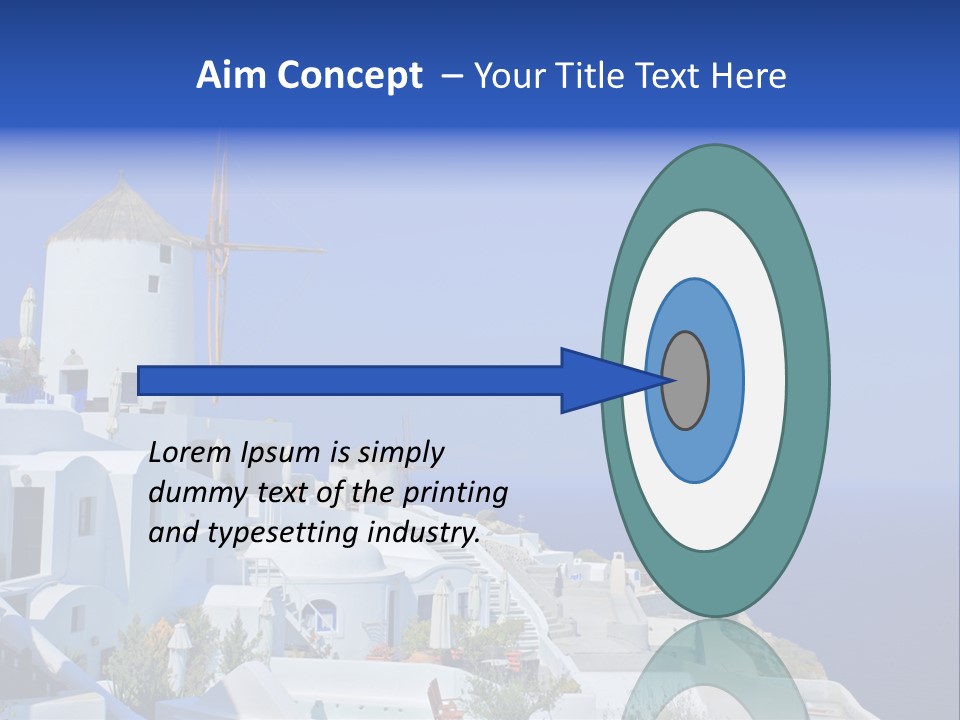 Aim Concept – Your Title Text Here

Lorem Ipsum is simply dummy text of the printing and typesetting industry.